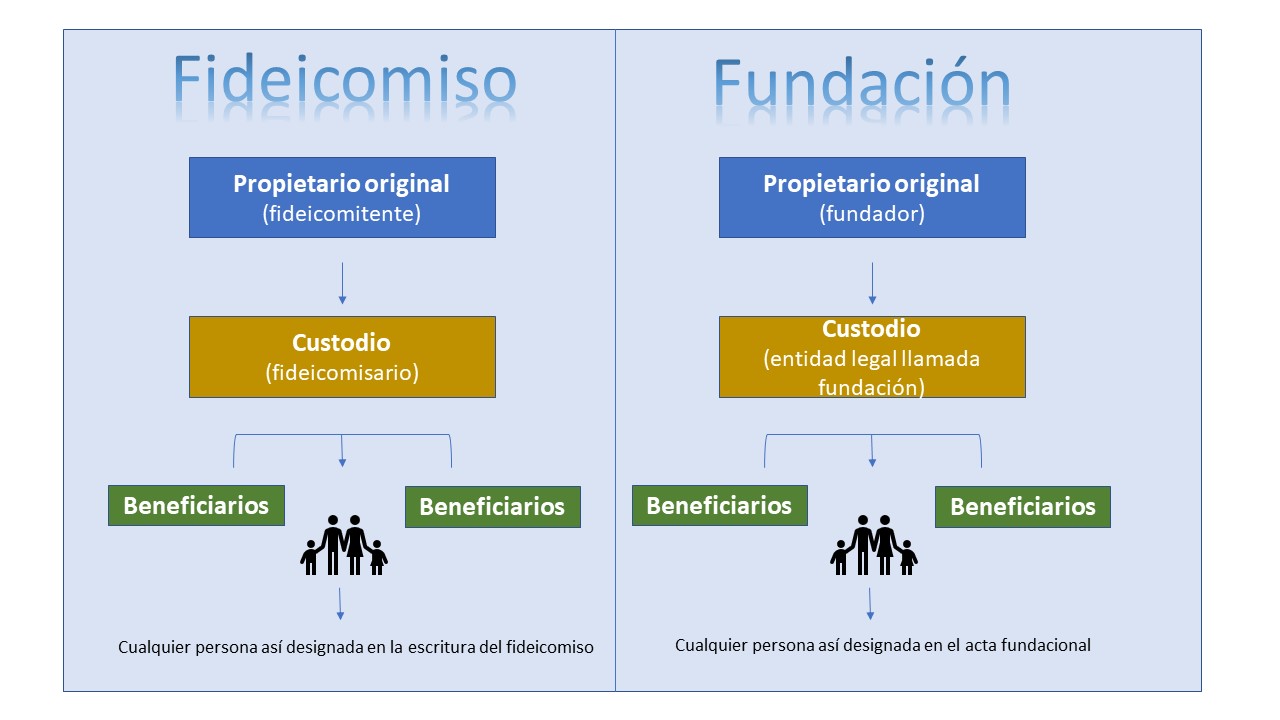 Fideicomiso

Propietario original
(fideicomitente)

Custodio
(fideicomisario)

Beneficiarios

Beneficiarios

Cualquier persona así designada en la escritura del fideicomiso

Fundación

Propietario original
(fundador)

Custodio
(entidad legal llamada fundación)

Beneficiarios

Beneficiarios

Cualquier persona así designada en el acta fundacional